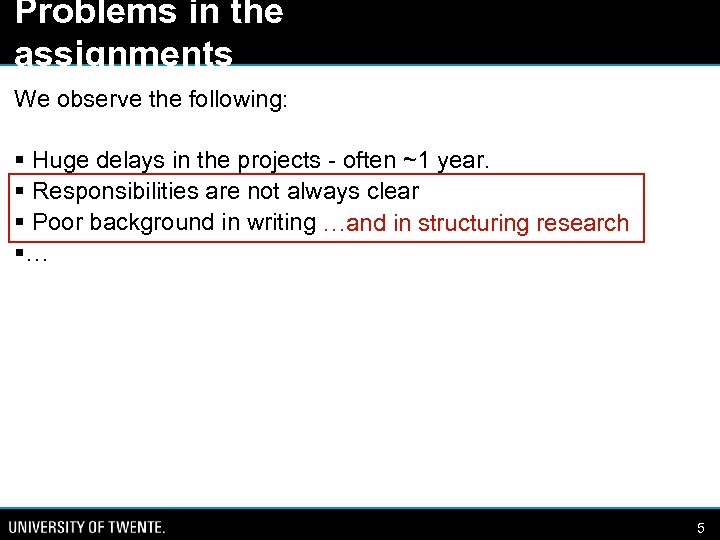 Problems in the assignments

We observe the following:

▪ Huge delays in the projects - often ~1 year.
▪ Responsibilities are not always clear
▪ Poor background in writing …and in structuring research
▪…

UNIVERSITY OF TWENTE.

5